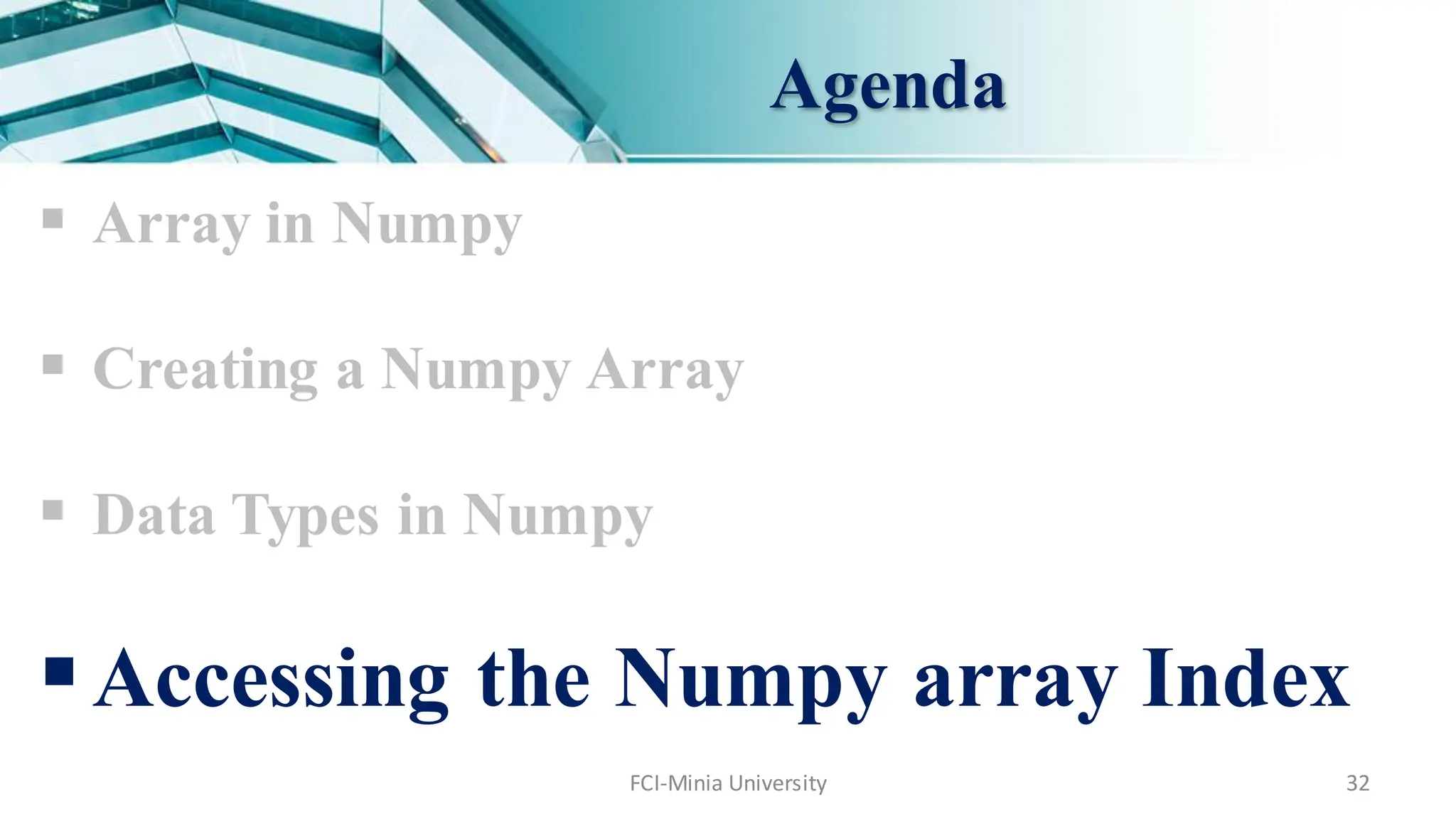 Agenda

▪ Array in Numpy

▪ Creating a Numpy Array

▪ Data Types in Numpy

▪ Accessing the Numpy array Index

FCI-Minia University

32